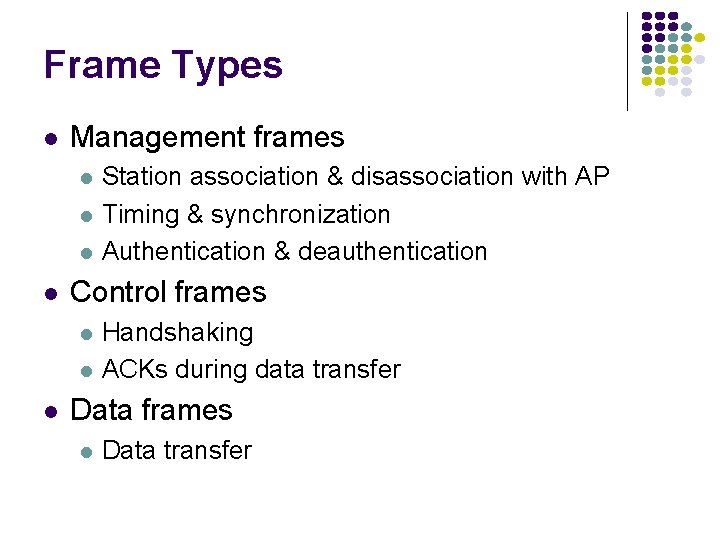 Frame Types

- Management frames
  - Station association & disassociation with AP
  - Timing & synchronization
  - Authentication & deauthentication
- Control frames
  - Handshaking
  - ACKs during data transfer
- Data frames
  - Data transfer